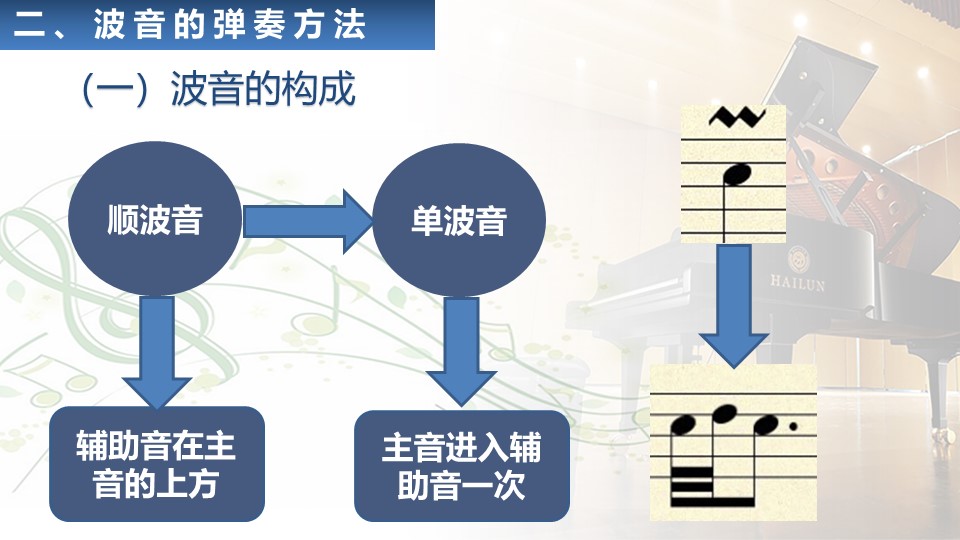 二、波音的弹奏方法

（一）波音的构成

顺波音

单波音

辅助音在主音的上方

主音进入辅助音一次

HAILUN